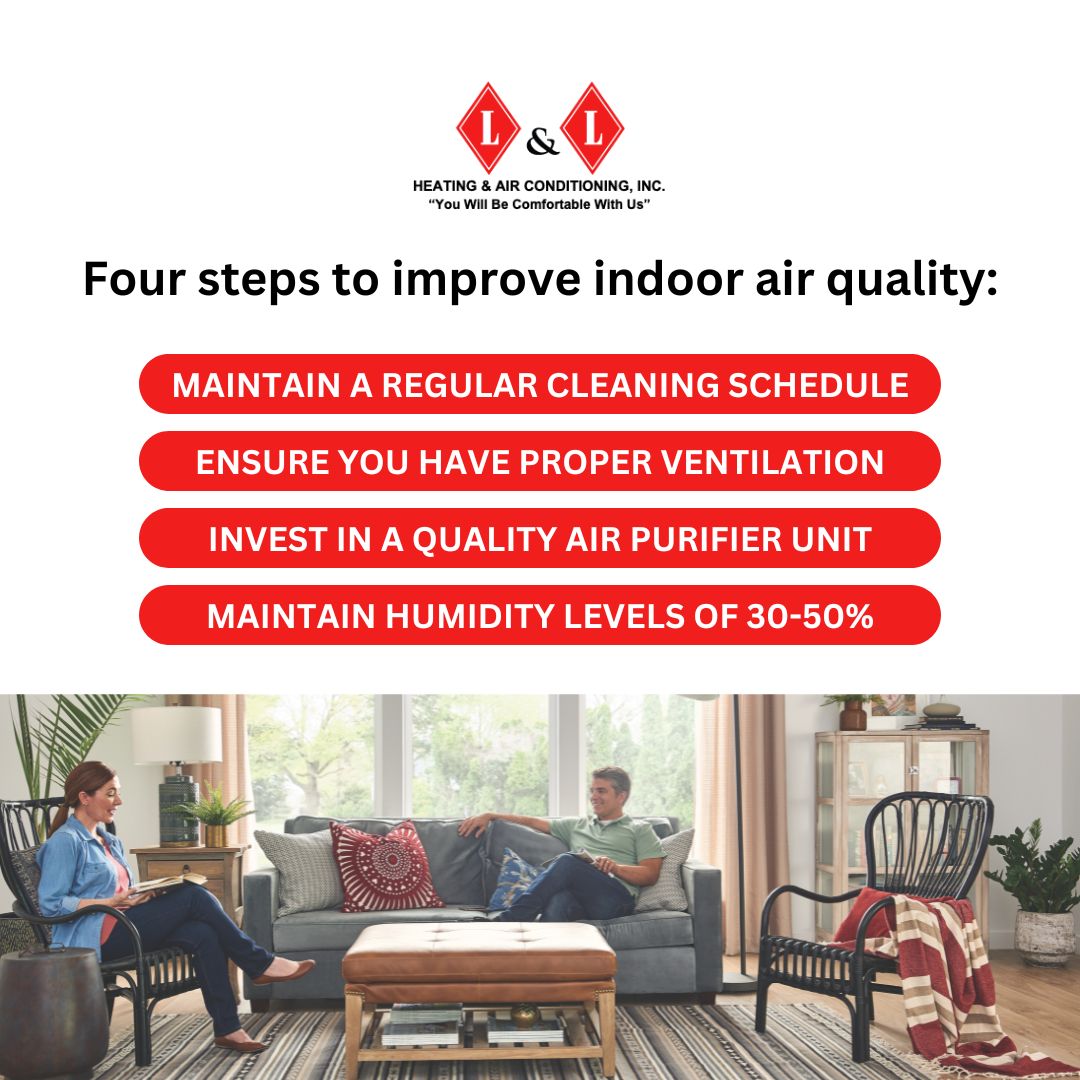 L & L
HEATING & AIR CONDITIONING, INC.
"You Will Be Comfortable With Us"

Four steps to improve indoor air quality:

MAINTAIN A REGULAR CLEANING SCHEDULE

ENSURE YOU HAVE PROPER VENTILATION

INVEST IN A QUALITY AIR PURIFIER UNIT

MAINTAIN HUMIDITY LEVELS OF 30-50%